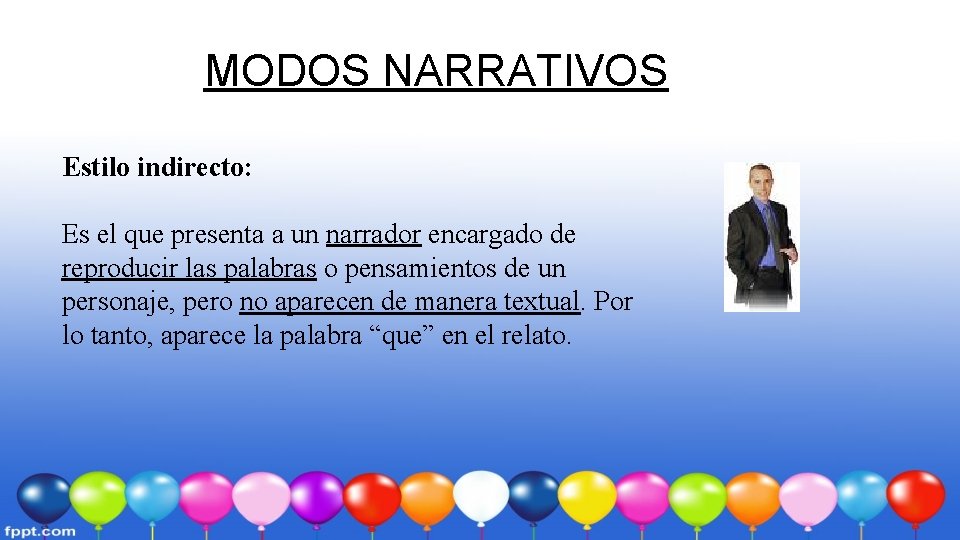 MODOS NARRATIVOS

Estilo indirecto:

Es el que presenta a un narrador encargado de reproducir las palabras o pensamientos de un personaje, pero no aparecen de manera textual. Por lo tanto, aparece la palabra “que” en el relato.

fppt.com